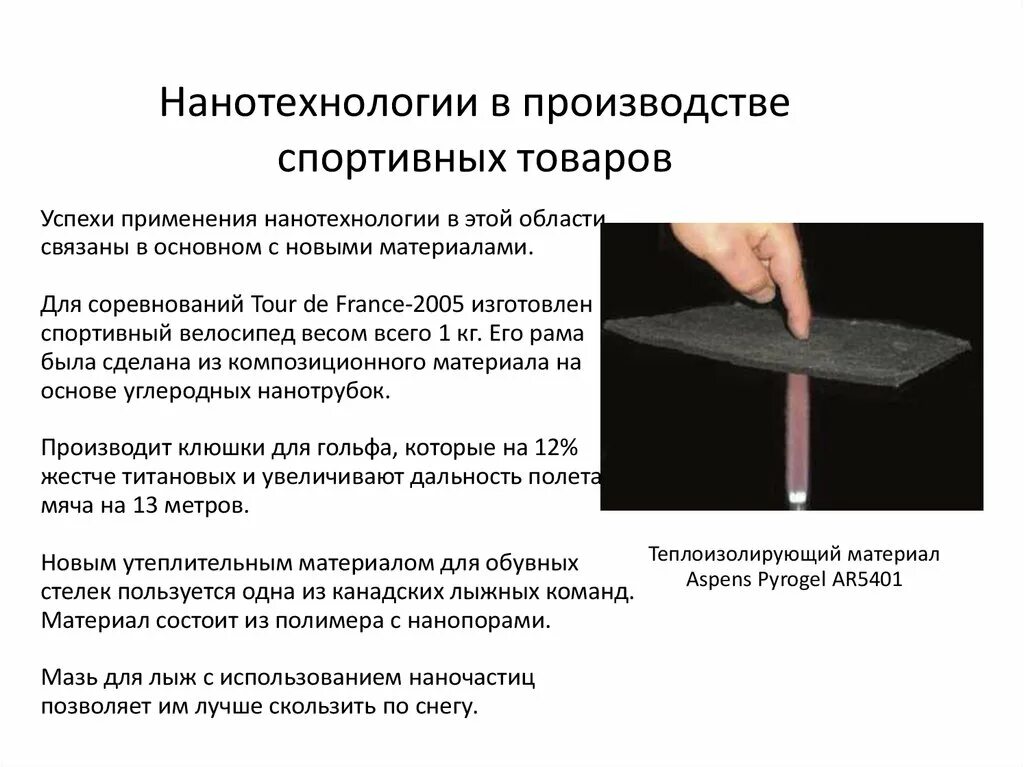 Нанотехнологии в производстве спортивных товаров

Успехи применения нанотехнологии в этой области связаны в основном с новыми материалами.

Для соревнований Tour de France-2005 изготовлен спортивный велосипед весом всего 1 кг. Его рама была сделана из композиционного материала на основе углеродных нанотрубок.

Производит клюшки для гольфа, которые на 12% жестче титановых и увеличивают дальность полета мяча на 13 метров.

Новым утеплительным материалом для обувных стелек пользуется одна из канадских лыжных команд. Материал состоит из полимера с нанопорами.

Мазь для лыж с использованием наночастиц позволяет им лучше скользить по снегу.

Теплоизолирующий материал Aspens Pyrogel AR5401